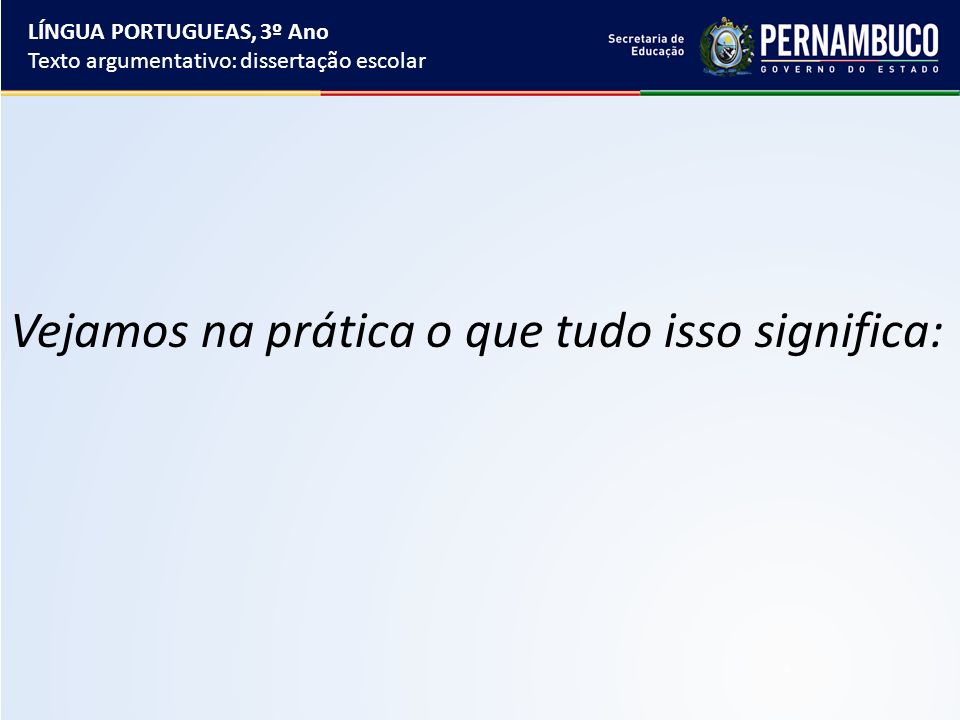 LÍNGUA PORTUGUEAS, 3º Ano
Texto argumentativo: dissertação escolar

Secretaria de Educação

PERNAMBUCO
GOVERNO DO ESTADO

Vejamos na prática o que tudo isso significa: